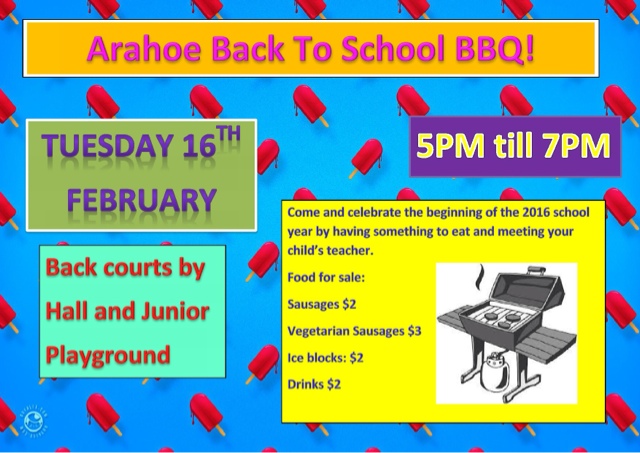 Arahoe Back To School BBQ!

TUESDAY 16$^{TH}$ FEBRUARY

5PM till 7PM

Back courts by Hall and Junior Playground

Come and celebrate the beginning of the 2016 school year by having something to eat and meeting your child's teacher.

Food for sale:

Sausages $2

Vegetarian Sausages $3

Ice blocks: $2

Drinks $2